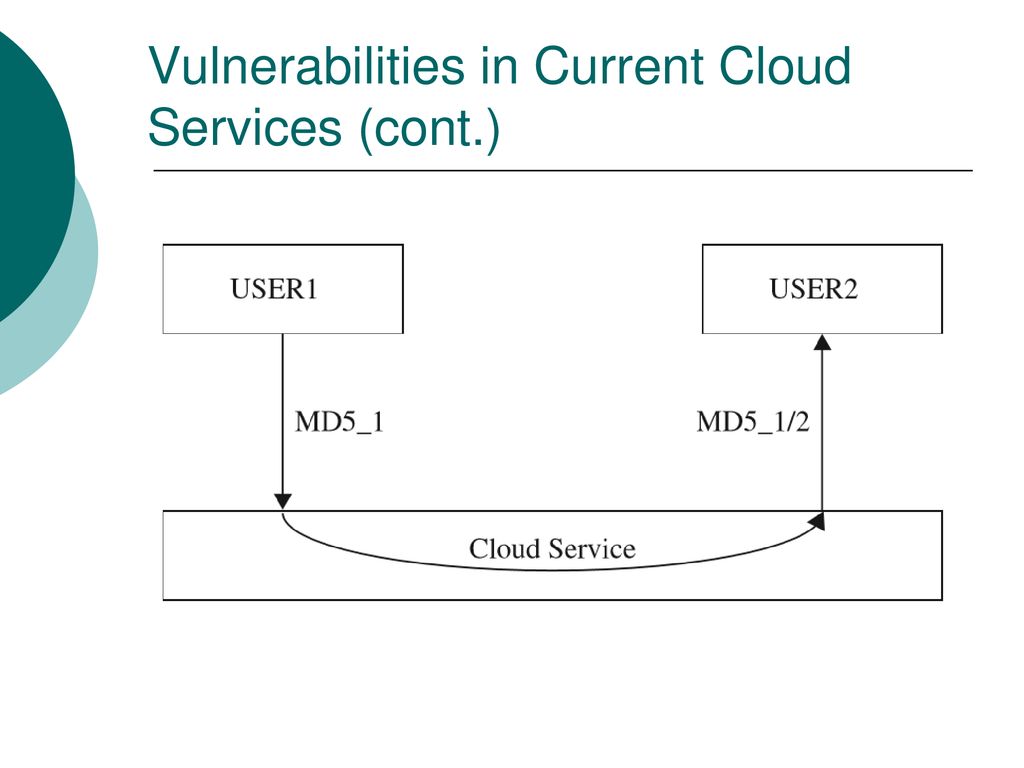 Vulnerabilities in Current Cloud Services (cont.)

USER1

USER2

MD5_1

MD5_1/2

Cloud Service